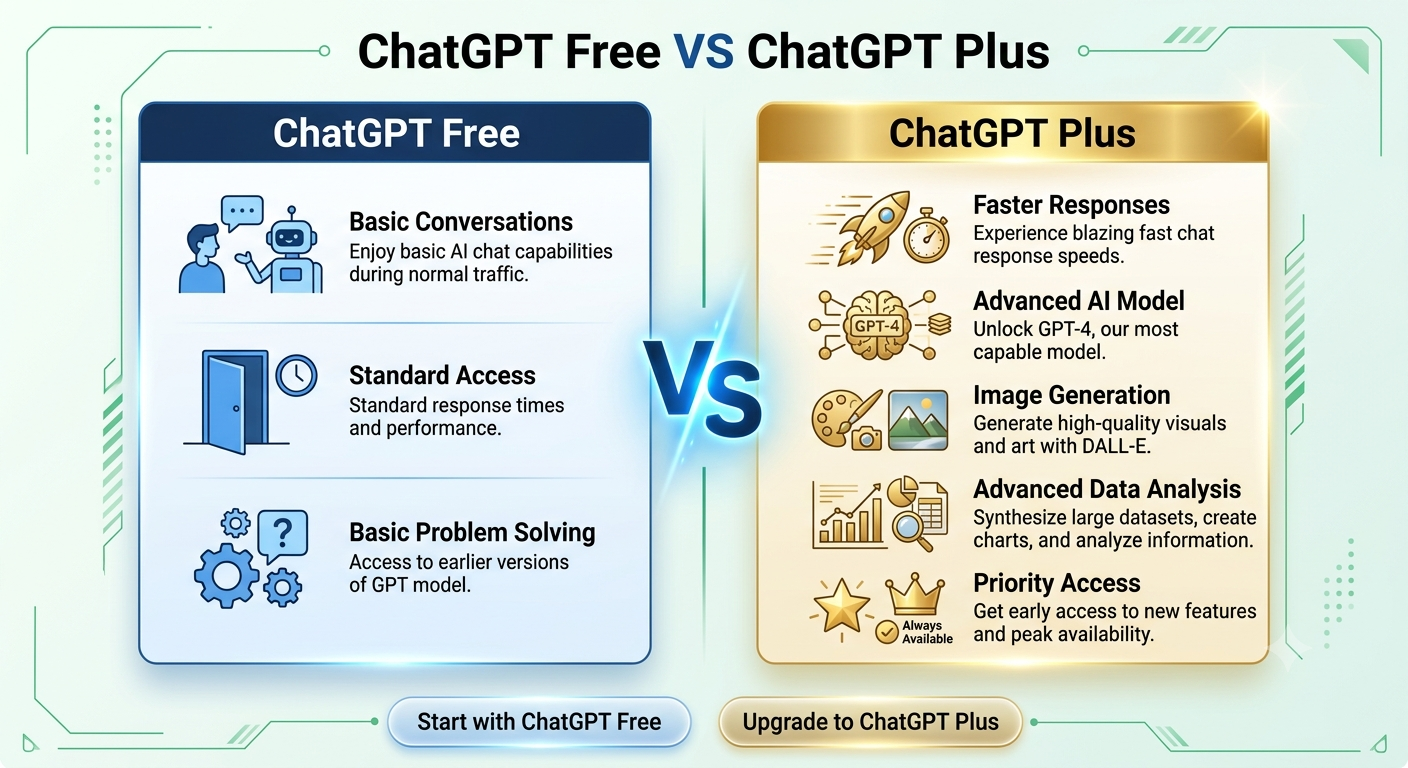 ChatGPT Free VS ChatGPT Plus

ChatGPT Free

Basic Conversations
Enjoy basic AI chat capabilities during normal traffic.

Standard Access
Standard response times and performance.

Basic Problem Solving
Access to earlier versions of GPT model.

VS

ChatGPT Plus

Faster Responses
Experience blazing fast chat response speeds.

GPT-4
Advanced AI Model
Unlock GPT-4, our most capable model.

Image Generation
Generate high-quality visuals and art with DALL-E.

Advanced Data Analysis
Synthesize large datasets, create charts, and analyze information.

Always Available
Priority Access
Get early access to new features and peak availability.

Start with ChatGPT Free

Upgrade to ChatGPT Plus